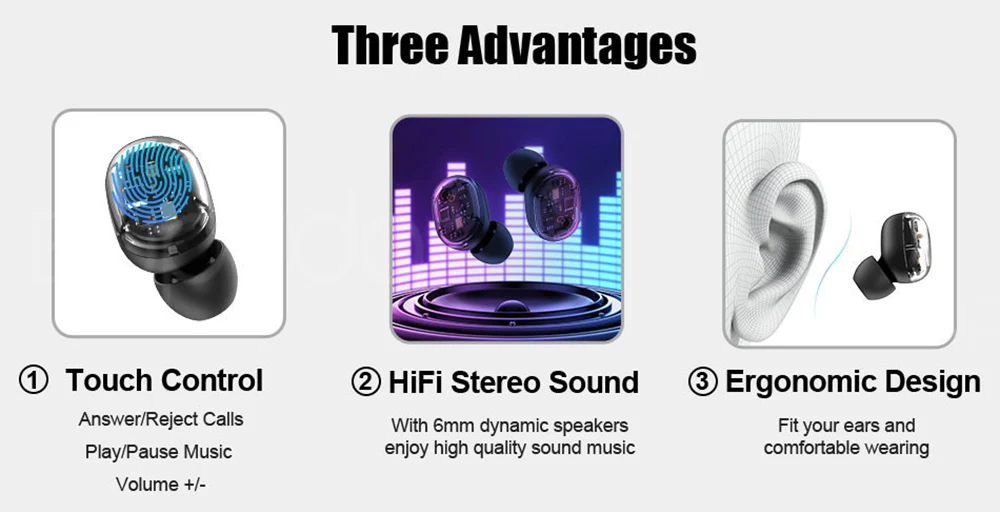 Three Advantages

① Touch Control

Answer/Reject Calls

Play/Pause Music

Volume +/-

② HiFi Stereo Sound

With 6mm dynamic speakers enjoy high quality sound music

③ Ergonomic Design

Fit your ears and comfortable wearing